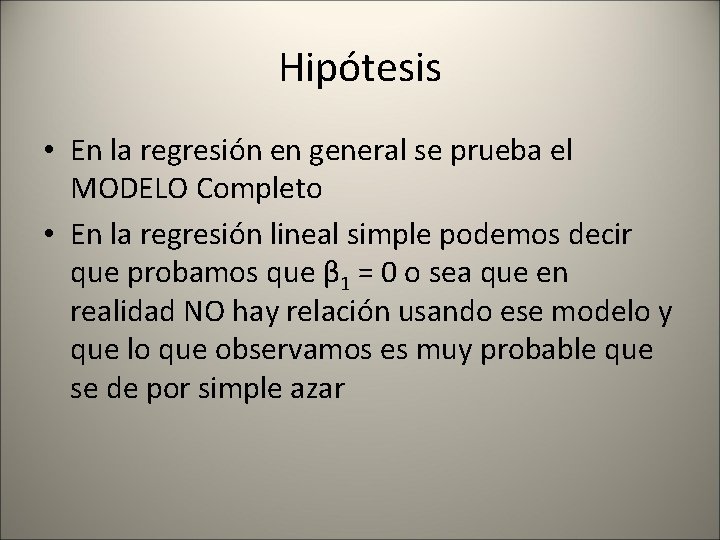 Hipótesis

• En la regresión en general se prueba el MODELO Completo

• En la regresión lineal simple podemos decir que probamos que $\beta_1 = 0$ o sea que en realidad NO hay relación usando ese modelo y que lo que observamos es muy probable que se de por simple azar